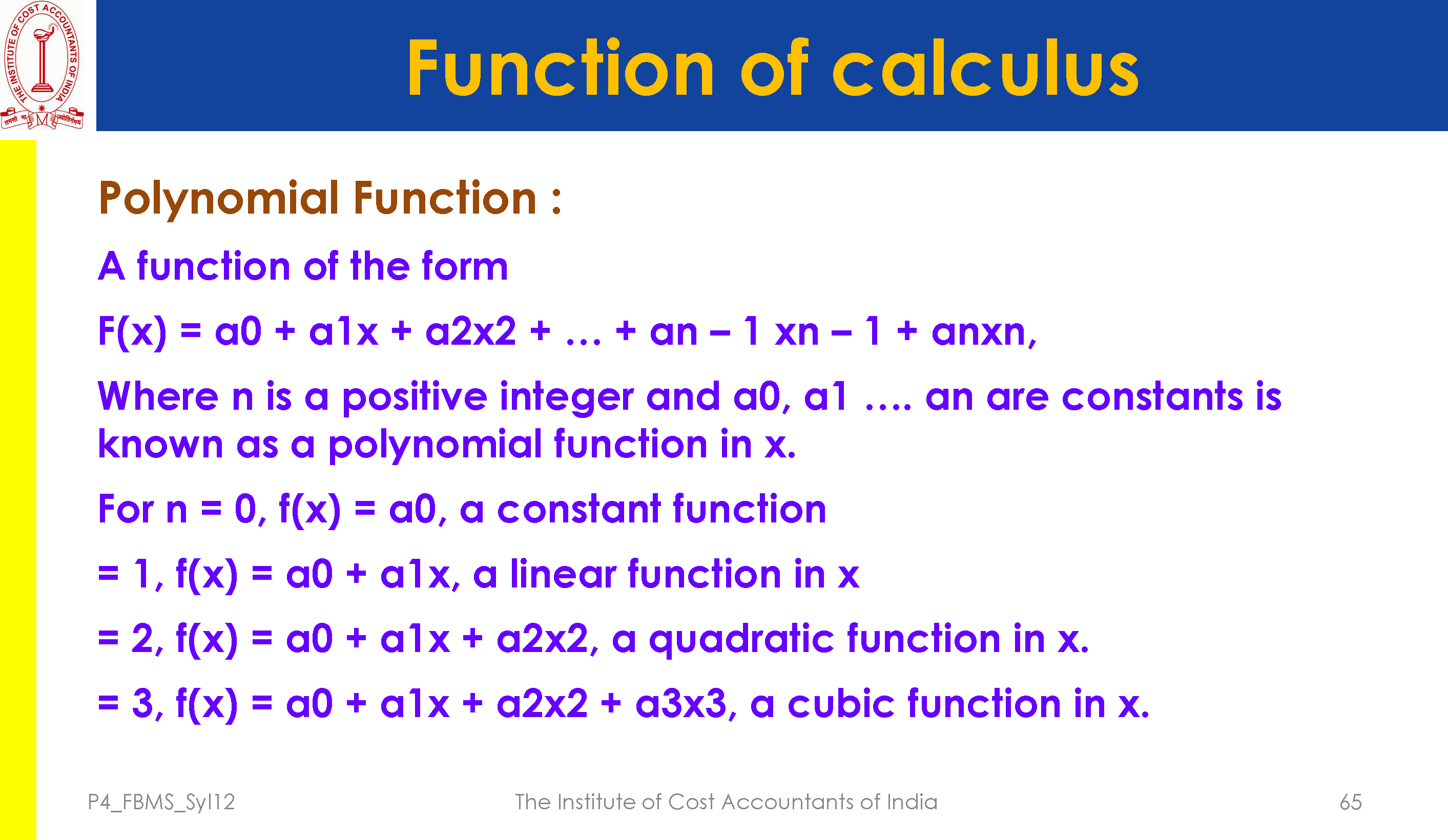 THE INSTITUTE OF COST ACCOUNTANTS OF INDIA

Function of calculus

Polynomial Function :

A function of the form

F(x) = a0 + a1x + a2x2 + … + an – 1 xn – 1 + anxn,

Where n is a positive integer and a0, a1 …. an are constants is known as a polynomial function in x.

For n = 0, f(x) = a0, a constant function

= 1, f(x) = a0 + a1x, a linear function in x

= 2, f(x) = a0 + a1x + a2x2, a quadratic function in x.

= 3, f(x) = a0 + a1x + a2x2 + a3x3, a cubic function in x.

P4_FBMS_Syl12 The Institute of Cost Accountants of India 65